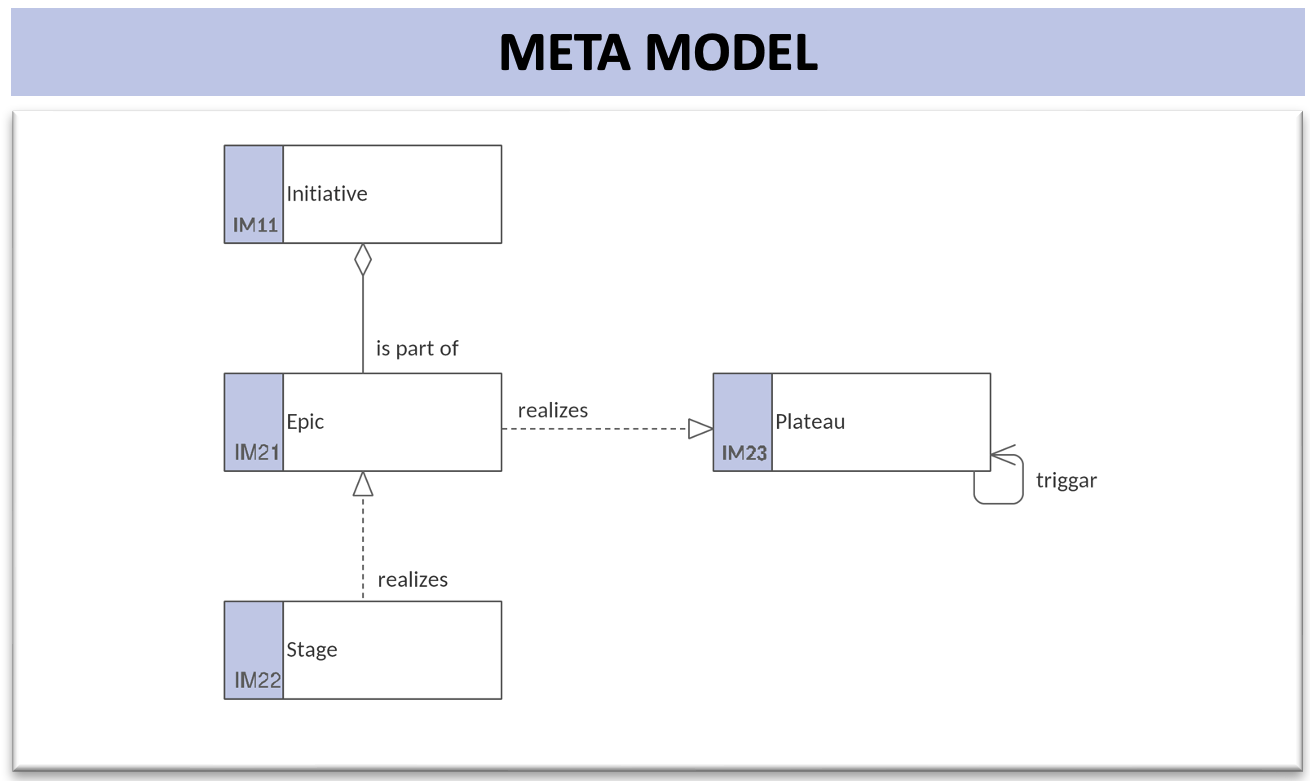 META MODEL

IM11 Initiative

is part of

IM21 Epic

realizes

IM23 Plateau

triggar

realizes

IM22 Stage